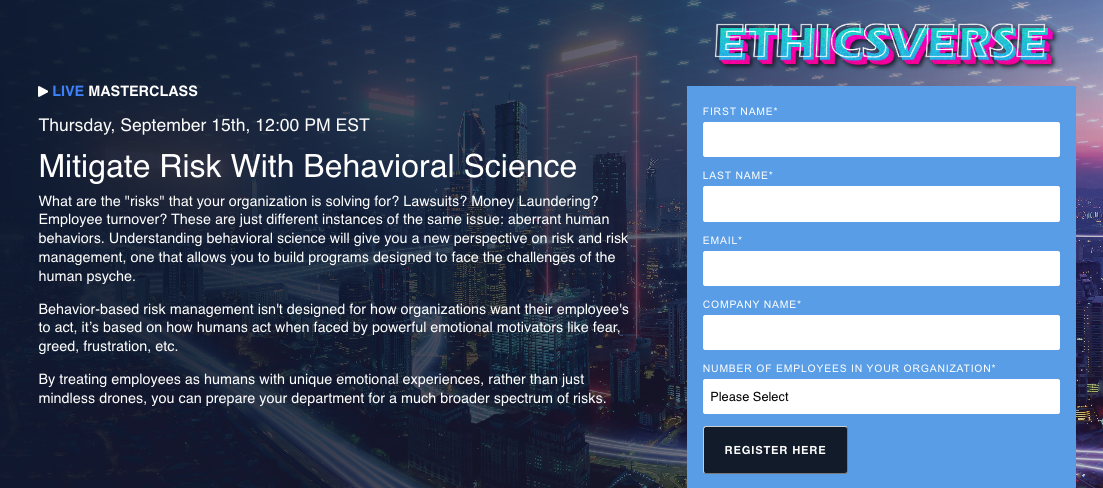 ETHICSVERSE

▶ LIVE MASTERCLASS

Thursday, September 15th, 12:00 PM EST

Mitigate Risk With Behavioral Science

What are the "risks" that your organization is solving for? Lawsuits? Money Laundering? Employee turnover? These are just different instances of the same issue: aberrant human behaviors. Understanding behavioral science will give you a new perspective on risk and risk management, one that allows you to build programs designed to face the challenges of the human psyche.

Behavior-based risk management isn't designed for how organizations want their employee's to act, it's based on how humans act when faced by powerful emotional motivators like fear, greed, frustration, etc.

By treating employees as humans with unique emotional experiences, rather than just mindless drones, you can prepare your department for a much broader spectrum of risks.

FIRST NAME*

LAST NAME*

EMAIL*

COMPANY NAME*

NUMBER OF EMPLOYEES IN YOUR ORGANIZATION*

Please Select

REGISTER HERE